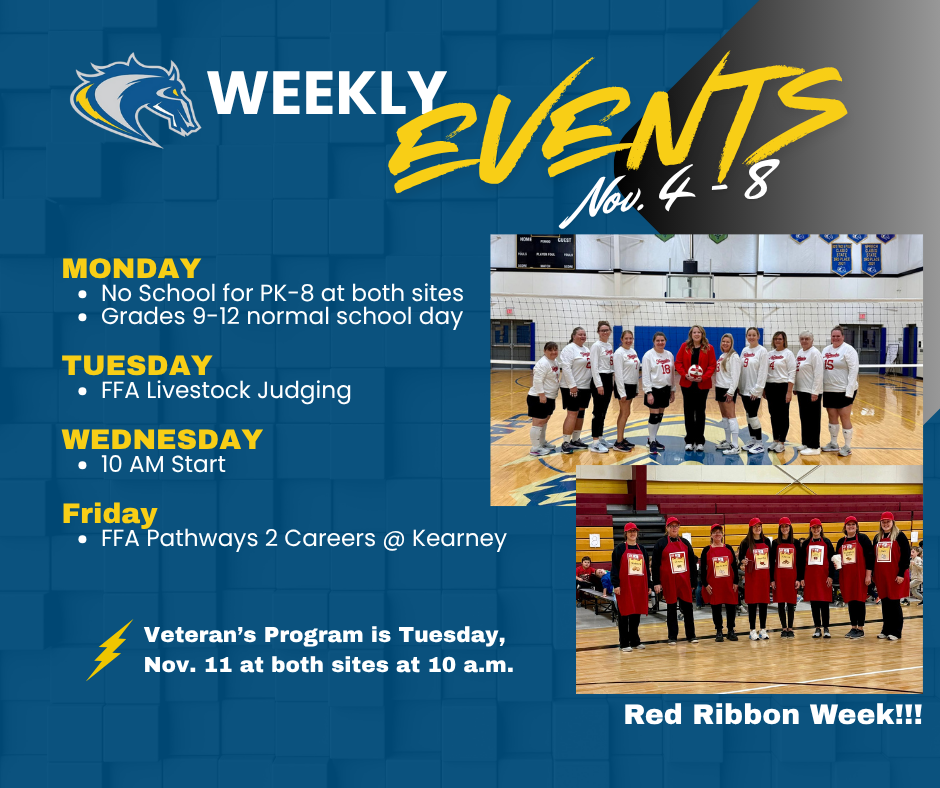 WEEKLY EVENTS
Nov. 4 - 8

MONDAY
• No School for PK-8 at both sites
• Grades 9-12 normal school day

TUESDAY
• FFA Livestock Judging

WEDNESDAY
• 10 AM Start

Friday
• FFA Pathways 2 Careers @ Kearney

Veteran's Program is Tuesday, Nov. 11 at both sites at 10 a.m.

Red Ribbon Week!!!